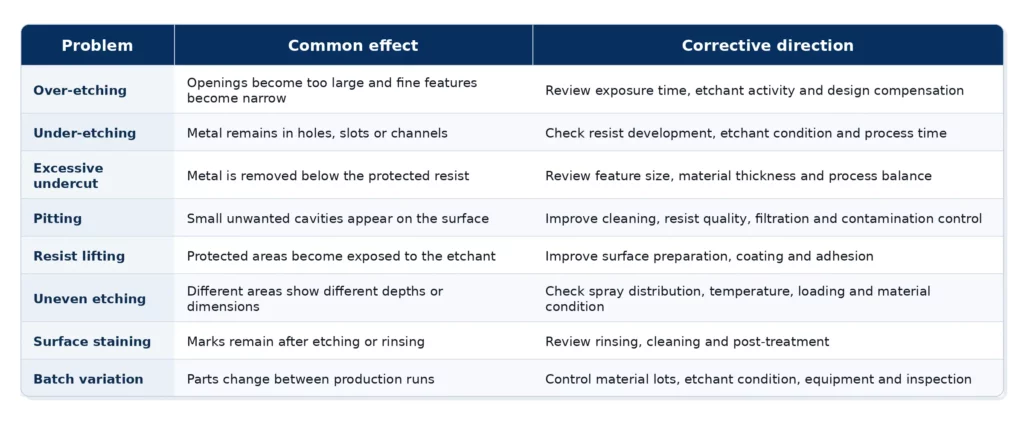 | Problem | Common effect | Corrective direction |
|---|---|---|
| Over-etching | Openings become too large and fine features become narrow | Review exposure time, etchant activity and design compensation |
| Under-etching | Metal remains in holes, slots or channels | Check resist development, etchant condition and process time |
| Excessive undercut | Metal is removed below the protected resist | Review feature size, material thickness and process balance |
| Pitting | Small unwanted cavities appear on the surface | Improve cleaning, resist quality, filtration and contamination control |
| Resist lifting | Protected areas become exposed to the etchant | Improve surface preparation, coating and adhesion |
| Uneven etching | Different areas show different depths or dimensions | Check spray distribution, temperature, loading and material condition |
| Surface staining | Marks remain after etching or rinsing | Review rinsing, cleaning and post-treatment |
| Batch variation | Parts change between production runs | Control material lots, etchant condition, equipment and inspection |